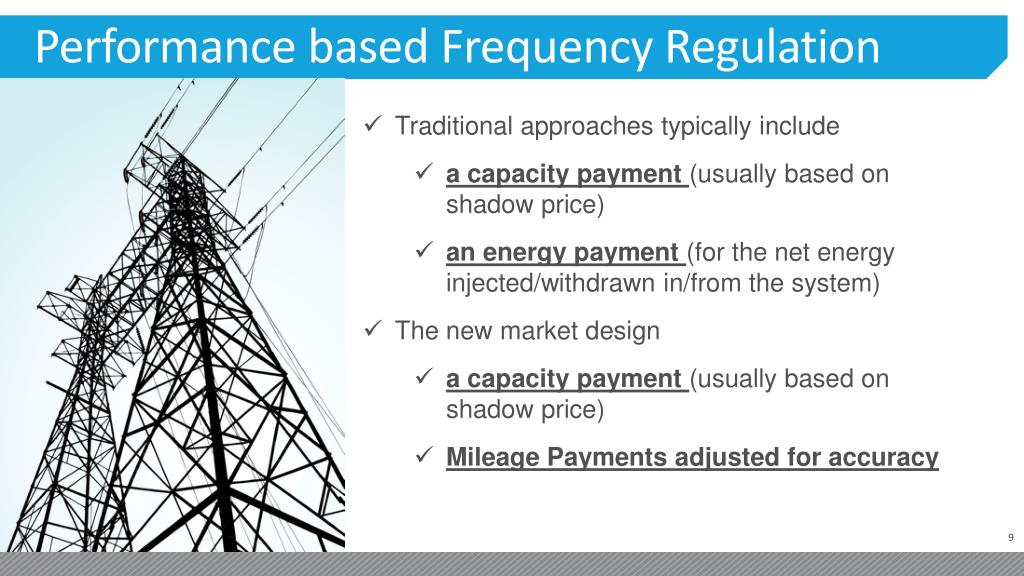 Performance based Frequency Regulation

✓ Traditional approaches typically include

✓ a capacity payment (usually based on shadow price)

✓ an energy payment (for the net energy injected/withdrawn in/from the system)

✓ The new market design

✓ a capacity payment (usually based on shadow price)

✓ Mileage Payments adjusted for accuracy

9